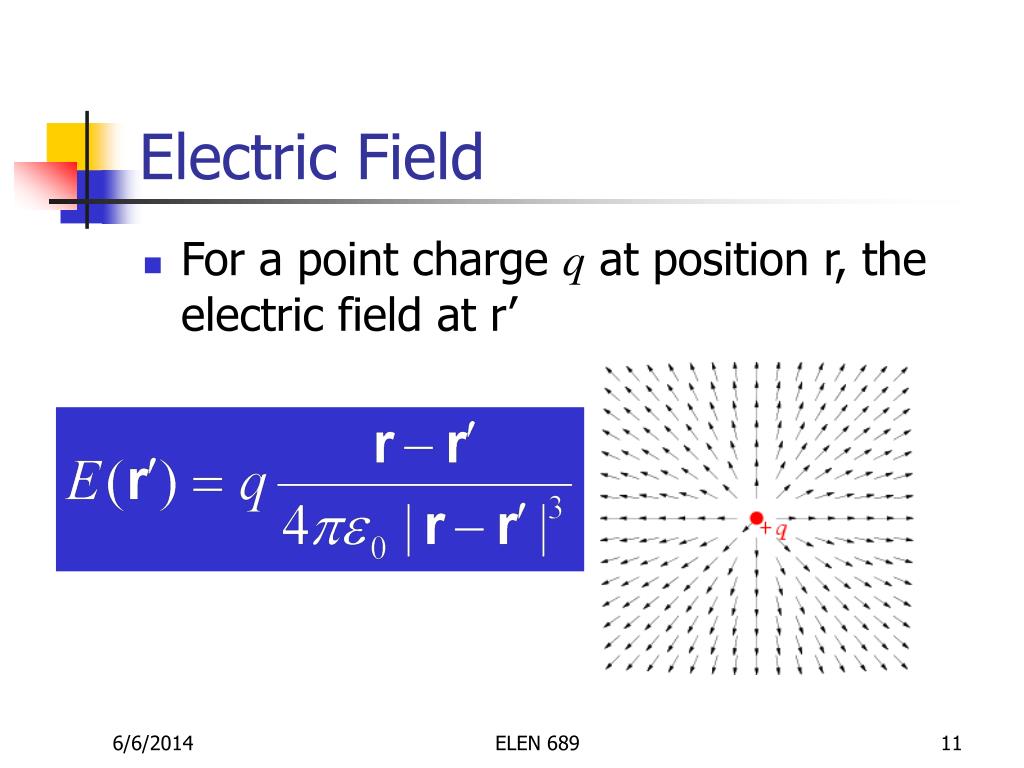 Electric Field

For a point charge $q$ at position r, the electric field at r’

$E(\mathbf{r}') = q \frac{\mathbf{r} - \mathbf{r}'}{4\pi\varepsilon_0 |\mathbf{r} - \mathbf{r}'|^3}$

$+q$

6/6/2014
ELEN 689
11